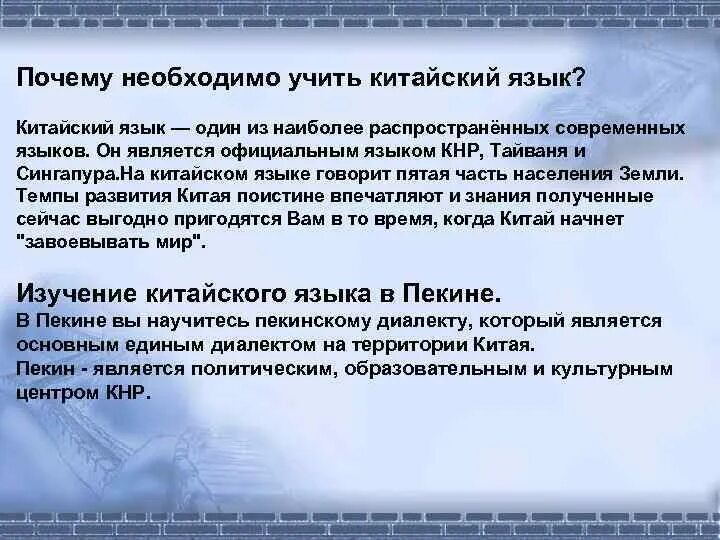 Почему необходимо учить китайский язык?

Китайский язык — один из наиболее распространённых современных языков. Он является официальным языком КНР, Тайваня и Сингапура.На китайском языке говорит пятая часть населения Земли. Темпы развития Китая поистине впечатляют и знания полученные сейчас выгодно пригодятся Вам в то время, когда Китай начнет "завоевывать мир".

Изучение китайского языка в Пекине.
В Пекине вы научитесь пекинскому диалекту, который является основным единым диалектом на территории Китая.
Пекин - является политическим, образовательным и культурным центром КНР.